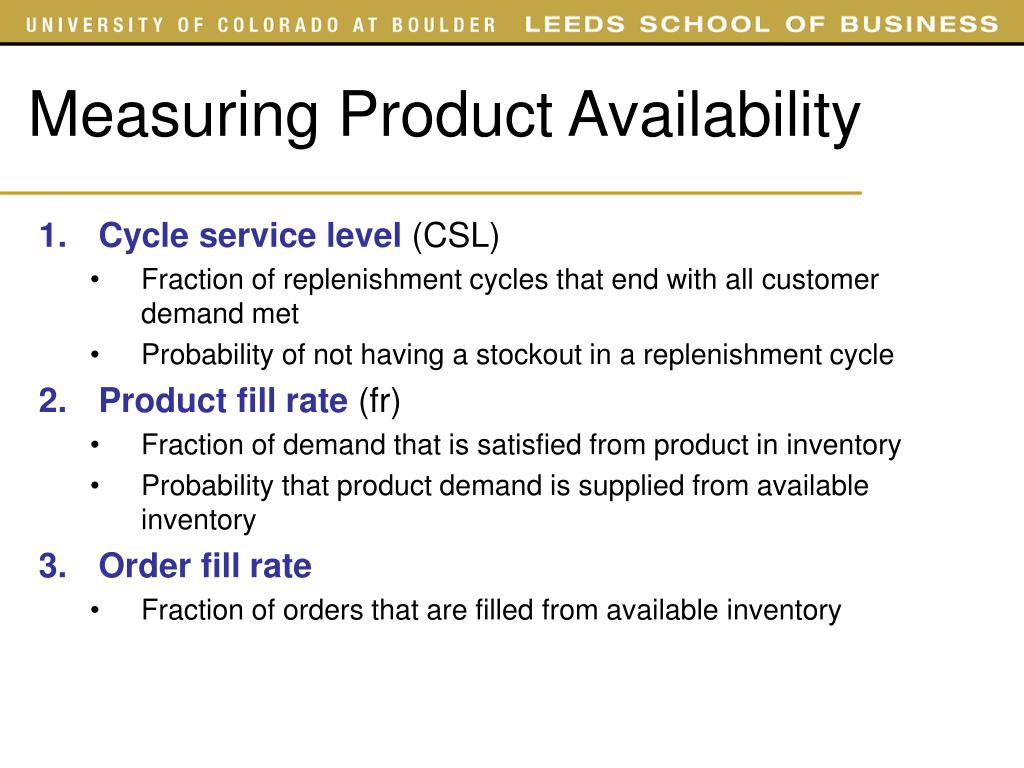 UNIVERSITY OF COLORADO AT BOULDER LEEDS SCHOOL OF BUSINESS

Measuring Product Availability

1. Cycle service level (CSL)
 • Fraction of replenishment cycles that end with all customer demand met
 • Probability of not having a stockout in a replenishment cycle
2. Product fill rate (fr)
 • Fraction of demand that is satisfied from product in inventory
 • Probability that product demand is supplied from available inventory
3. Order fill rate
 • Fraction of orders that are filled from available inventory